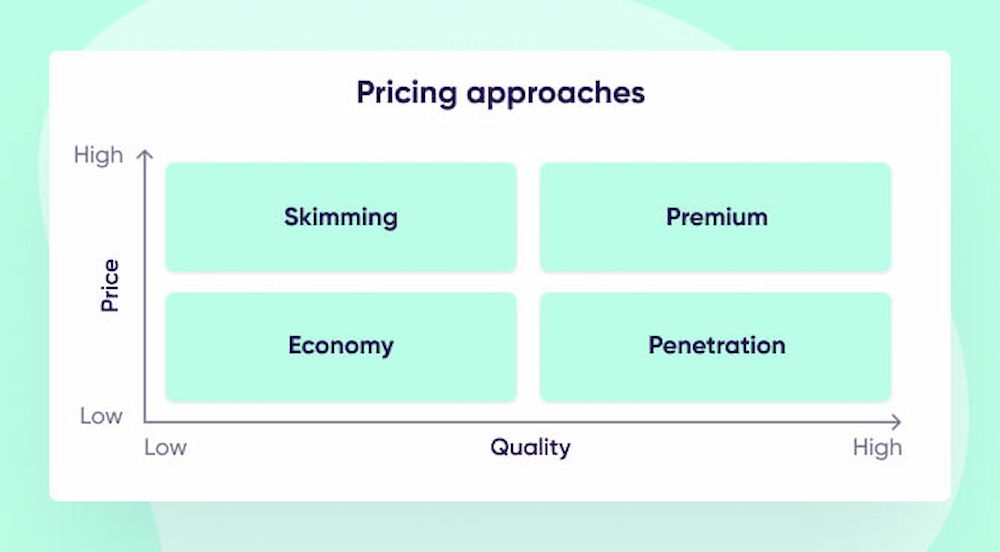 Pricing approaches

High
Price
Low

Skimming
Premium
Economy
Penetration

Low
Quality
High